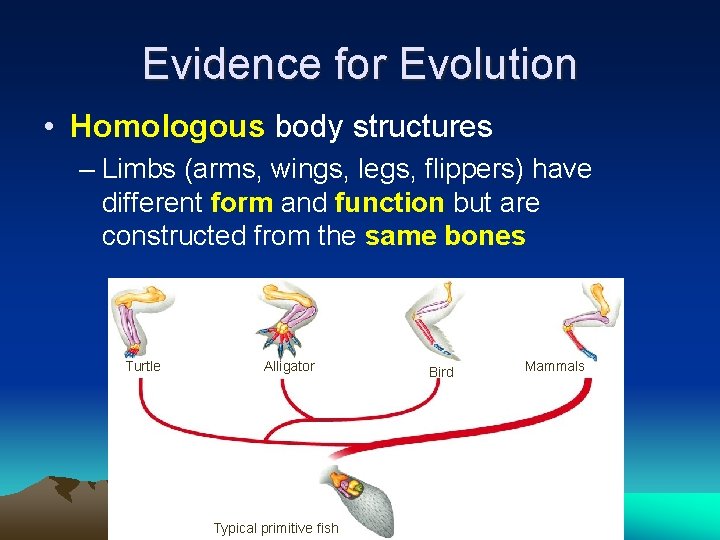 Evidence for Evolution

• Homologous body structures

– Limbs (arms, wings, legs, flippers) have different form and function but are constructed from the same bones

Turtle
Alligator
Bird
Mammals
Typical primitive fish